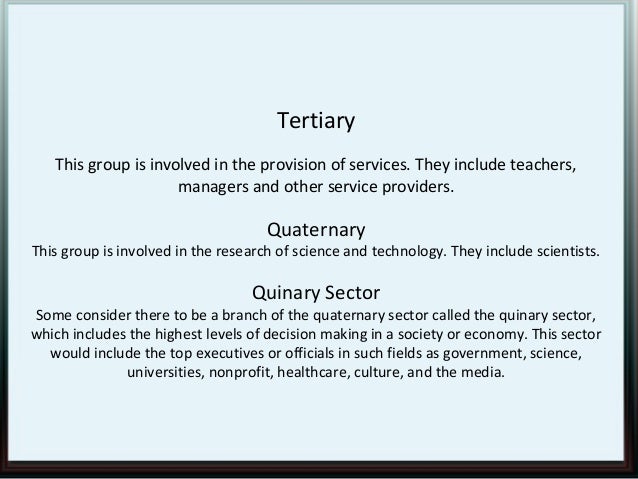 Tertiary

This group is involved in the provision of services. They include teachers, managers and other service providers.

Quaternary

This group is involved in the research of science and technology. They include scientists.

Quinary Sector

Some consider there to be a branch of the quaternary sector called the quinary sector, which includes the highest levels of decision making in a society or economy. This sector would include the top executives or officials in such fields as government, science, universities, nonprofit, healthcare, culture, and the media.